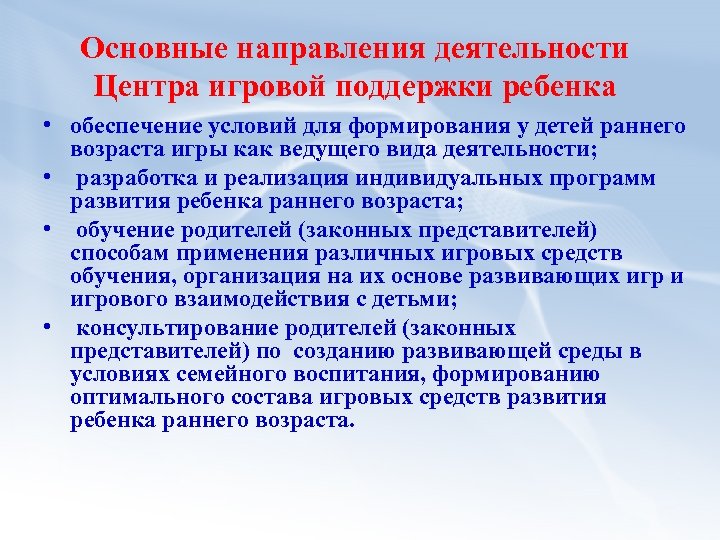 Основные направления деятельности
Центра игровой поддержки ребенка

• обеспечение условий для формирования у детей раннего возраста игры как ведущего вида деятельности;
• разработка и реализация индивидуальных программ развития ребенка раннего возраста;
• обучение родителей (законных представителей) способам применения различных игровых средств обучения, организация на их основе развивающих игр и игрового взаимодействия с детьми;
• консультирование родителей (законных представителей) по созданию развивающей среды в условиях семейного воспитания, формированию оптимального состава игровых средств развития ребенка раннего возраста.